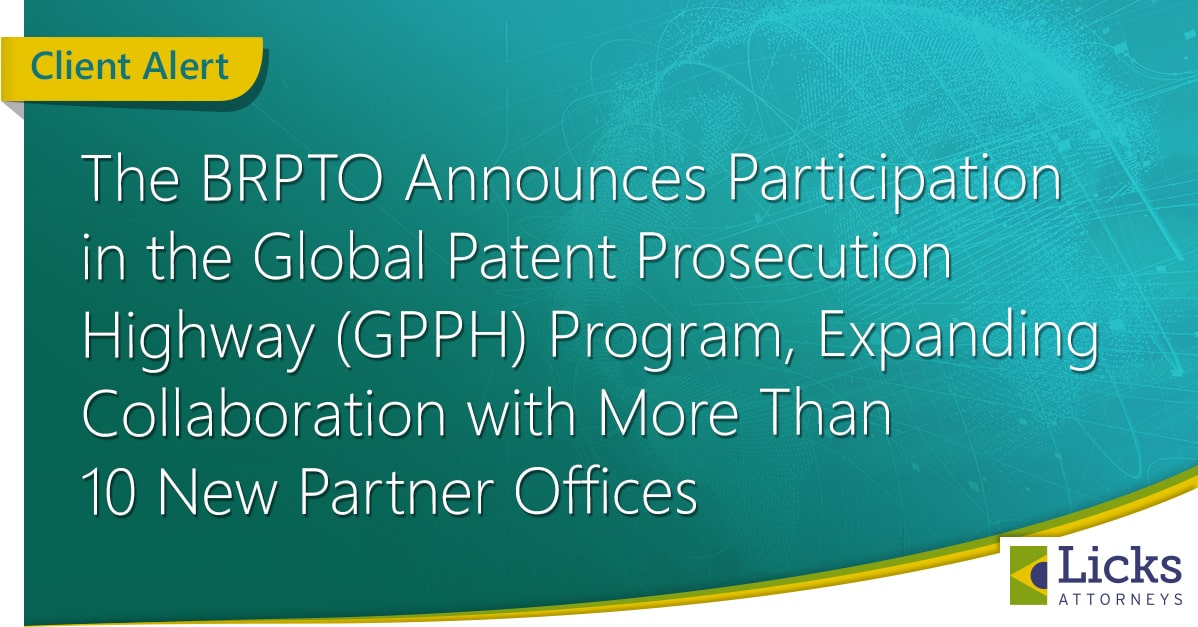 Client Alert

The BRPTO Announces Participation in the Global Patent Prosecution Highway (GPPH) Program, Expanding Collaboration with More Than 10 New Partner Offices

Licks
ATTORNEYS